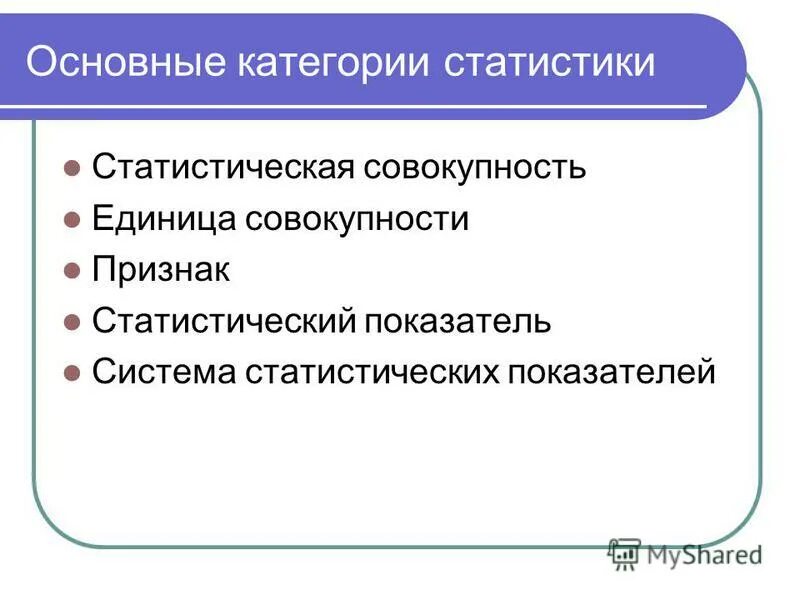 Основные категории статистики

- Статистическая совокупность
- Единица совокупности
- Признак
- Статистический показатель
- Система статистических показателей

MyShared